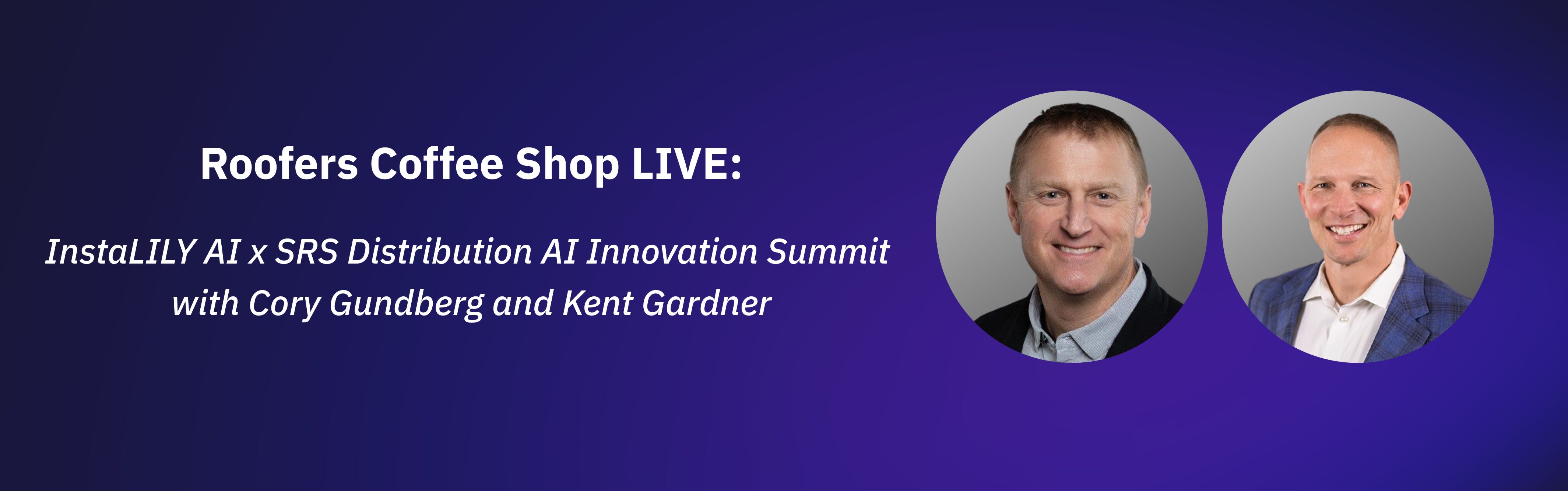 Roofers Coffee Shop LIVE:

InstaLILY AI x SRS Distribution AI Innovation Summit with Cory Gundberg and Kent Gardner